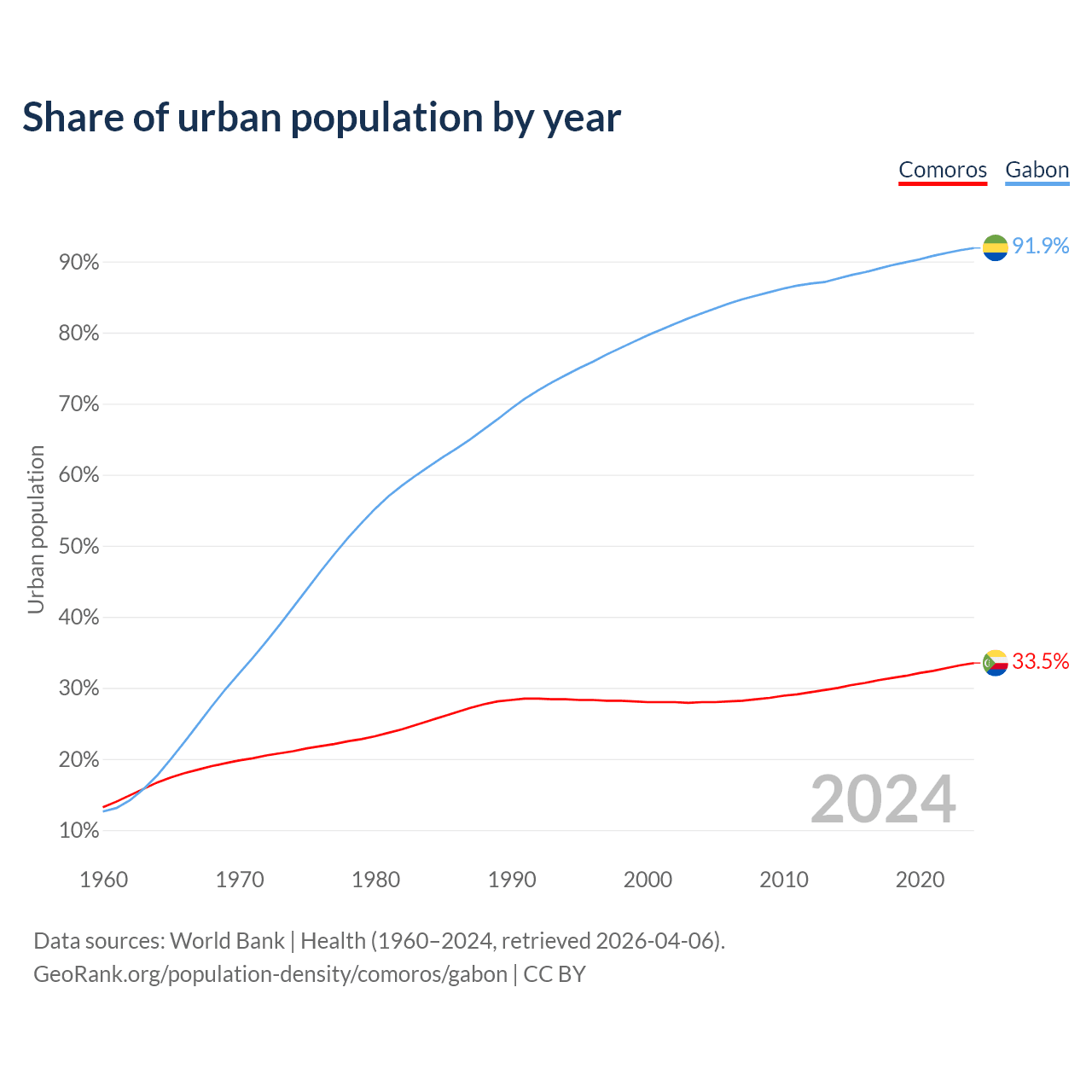 Share of urban population by year

Comoros Gabon

Urban population

90%
80%
70%
60%
50%
40%
30%
20%
10%

91.9%
33.5%

2024

1960 1970 1980 1990 2000 2010 2020

Data sources: World Bank | Health (1960–2024, retrieved 2026-04-06).
GeoRank.org/population-density/comoros/gabon | CC BY